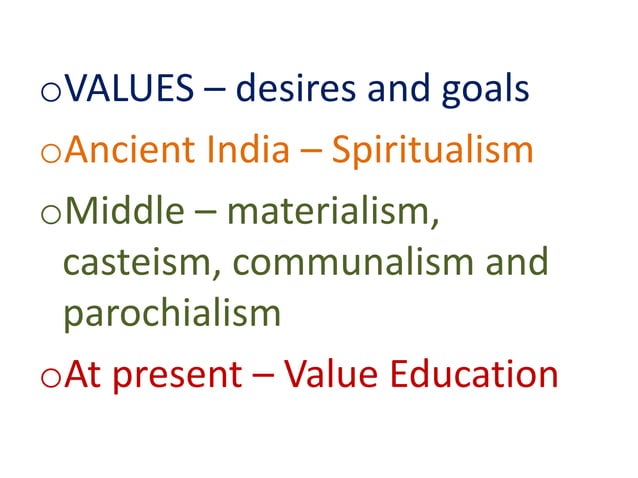 oVALUES – desires and goals

oAncient India – Spiritualism

oMiddle – materialism, casteism, communalism and parochialism

oAt present – Value Education